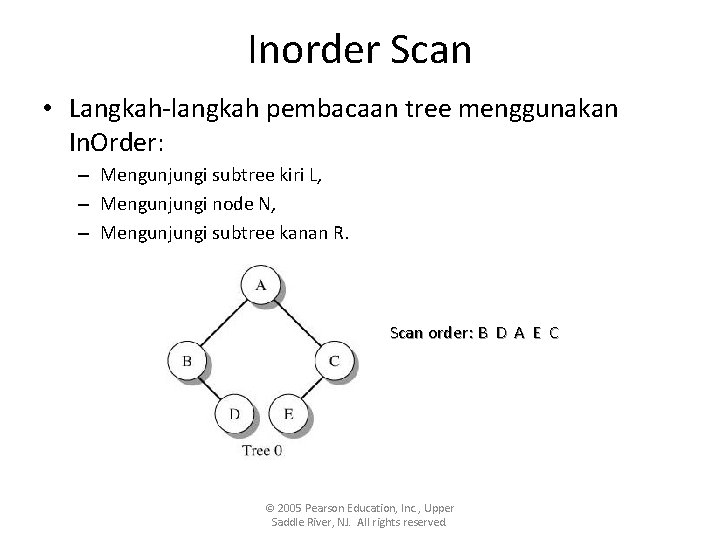 Inorder Scan

• Langkah-langkah pembacaan tree menggunakan InOrder:

– Mengunjungi subtree kiri L,
– Mengunjungi node N,
– Mengunjungi subtree kanan R.

A
B
C
D
E
Tree 0

Scan order: B D A E C

© 2005 Pearson Education, Inc., Upper Saddle River, NJ. All rights reserved